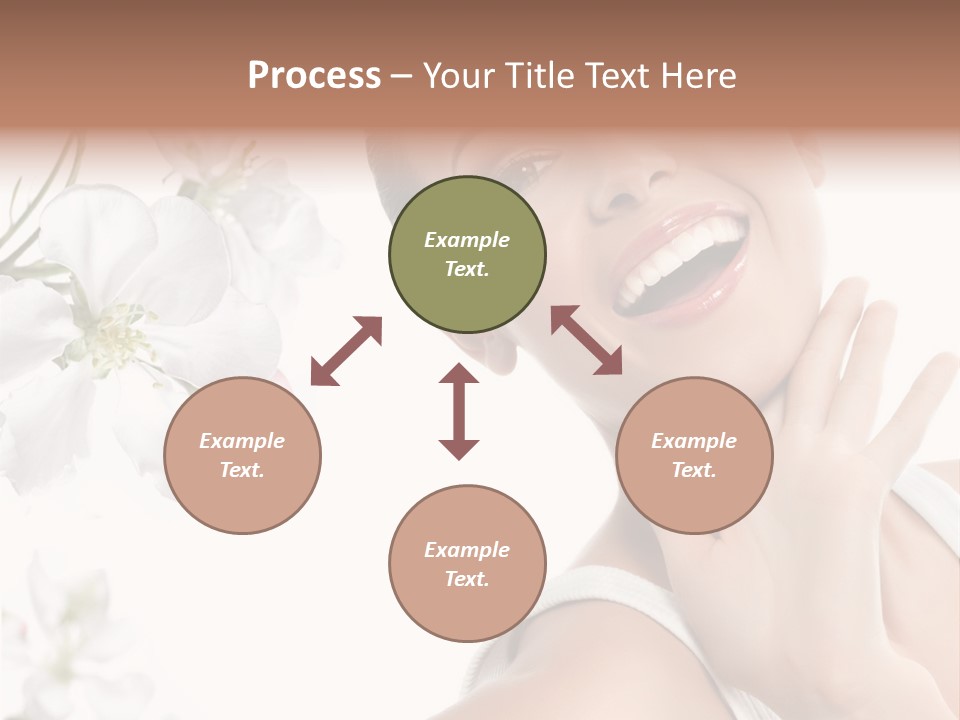 Process – Your Title Text Here

Example Text.

Example Text.

Example Text.

Example Text.